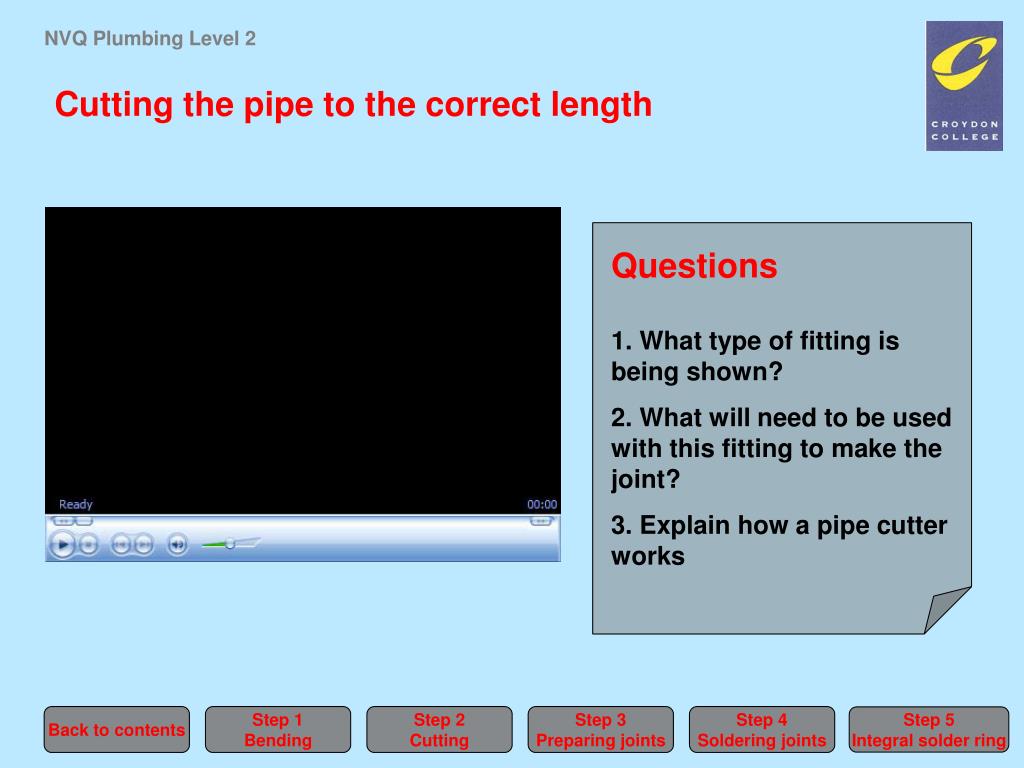 NVQ Plumbing Level 2

CROYDON COLLEGE

Cutting the pipe to the correct length

Ready

00:00

Questions

1. What type of fitting is being shown?

2. What will need to be used with this fitting to make the joint?

3. Explain how a pipe cutter works

Back to contents

Step 1
Bending

Step 2
Cutting

Step 3
Preparing joints

Step 4
Soldering joints

Step 5
Integral solder ring